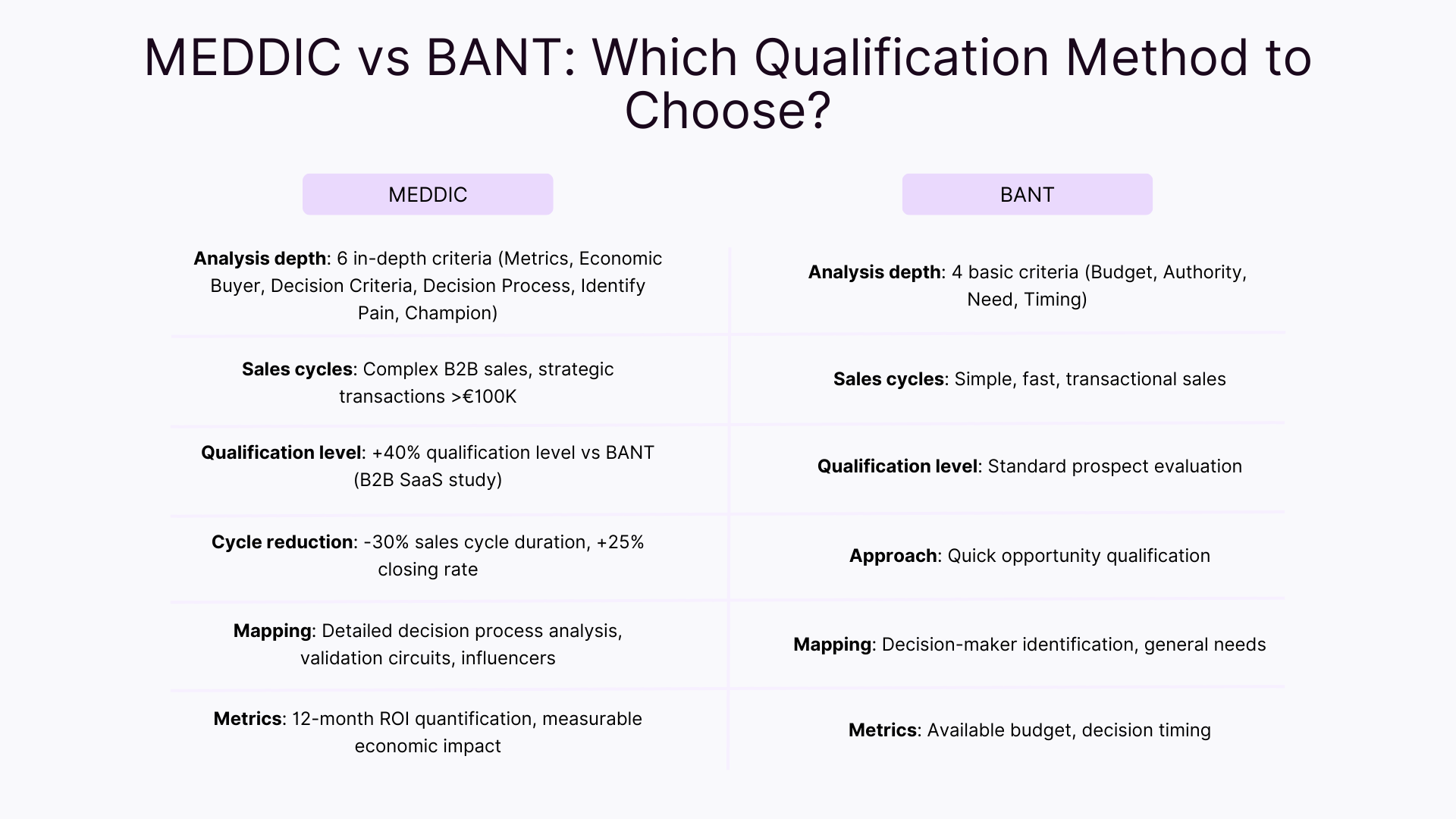 MEDDIC vs BANT: Which Qualification Method to Choose?

| MEDDIC | BANT |
|---|---|
| **Analysis depth**: 6 in-depth criteria (Metrics, Economic Buyer, Decision Criteria, Decision Process, Identify Pain, Champion) | **Analysis depth**: 4 basic criteria (Budget, Authority, Need, Timing) |
| **Sales cycles**: Complex B2B sales, strategic transactions >€100K | **Sales cycles**: Simple, fast, transactional sales |
| **Qualification level**: +40% qualification level vs BANT (B2B SaaS study) | **Qualification level**: Standard prospect evaluation |
| **Cycle reduction**: -30% sales cycle duration, +25% closing rate | **Approach**: Quick opportunity qualification |
| **Mapping**: Detailed decision process analysis, validation circuits, influencers | **Mapping**: Decision-maker identification, general needs |
| **Metrics**: 12-month ROI quantification, measurable economic impact | **Metrics**: Available budget, decision timing |